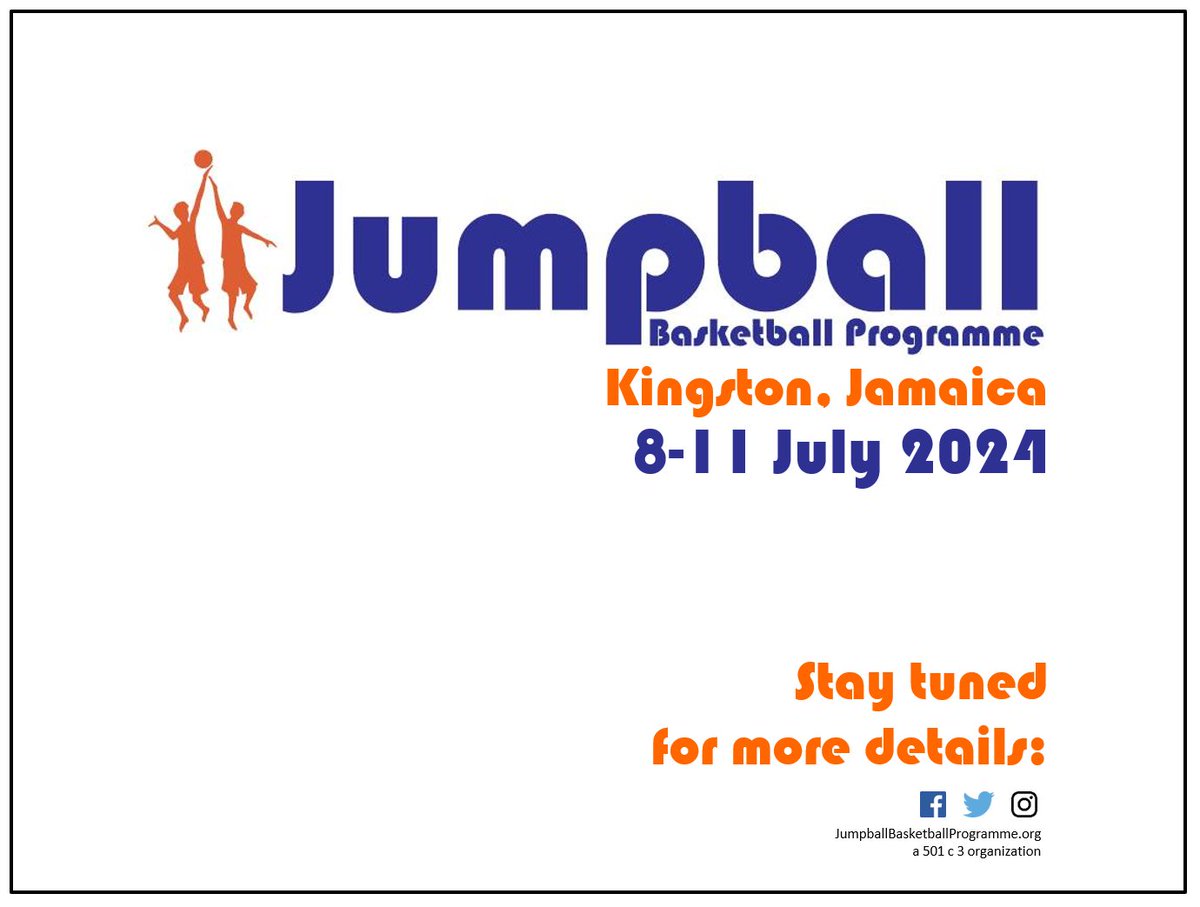 Jumpball

Basketball Programme

Kingston, Jamaica

8-11 July 2024

Stay tuned for more details:

JumpballBasketballProgramme.org
a 501 c 3 organization